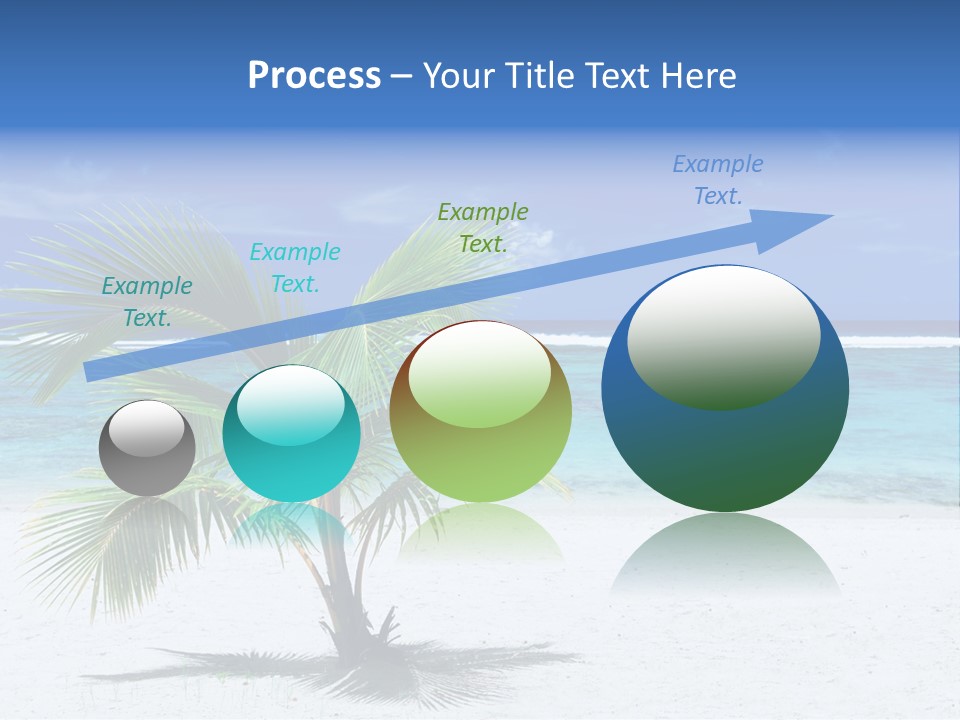 Process – Your Title Text Here

Example Text.

Example Text.

Example Text.

Example Text.